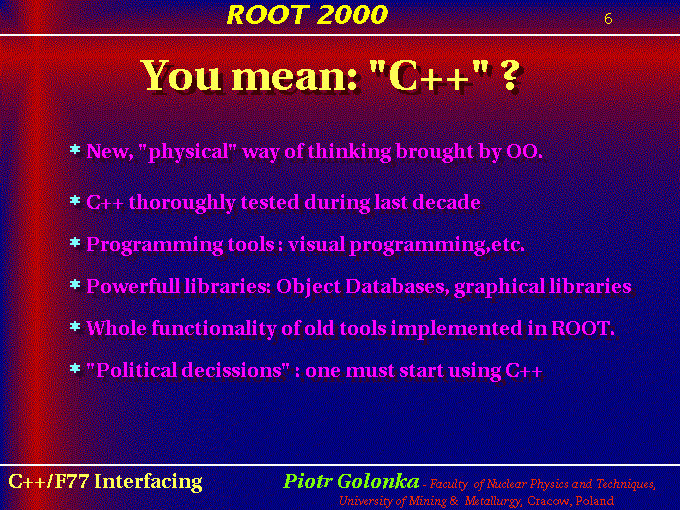 ROOT 2000

6

You mean: "C++" ?

* New, "physical" way of thinking brought by OO.

* C++ thoroughly tested during last decade

* Programming tools : visual programming,etc.

* Powerfull libraries: Object Databases, graphical libraries

* Whole functionality of old tools implemented in ROOT.

* "Political decissions" : one must start using C++

C++/F77 Interfacing

Piotr Golonka - Faculty of Nuclear Physics and Techniques, University of Mining & Metallurgy, Cracow, Poland